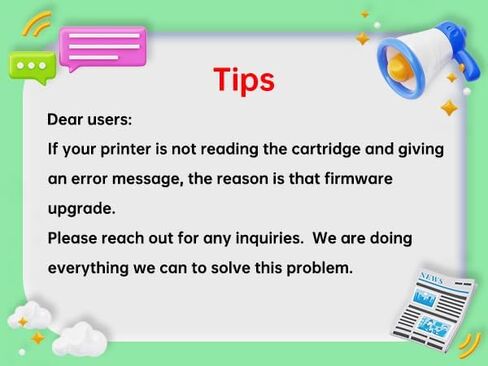 Tips

Dear users:

If your printer is not reading the cartridge and giving an error message, the reason is that firmware upgrade.

Please reach out for any inquiries. We are doing everything we can to solve this problem.

NEWS